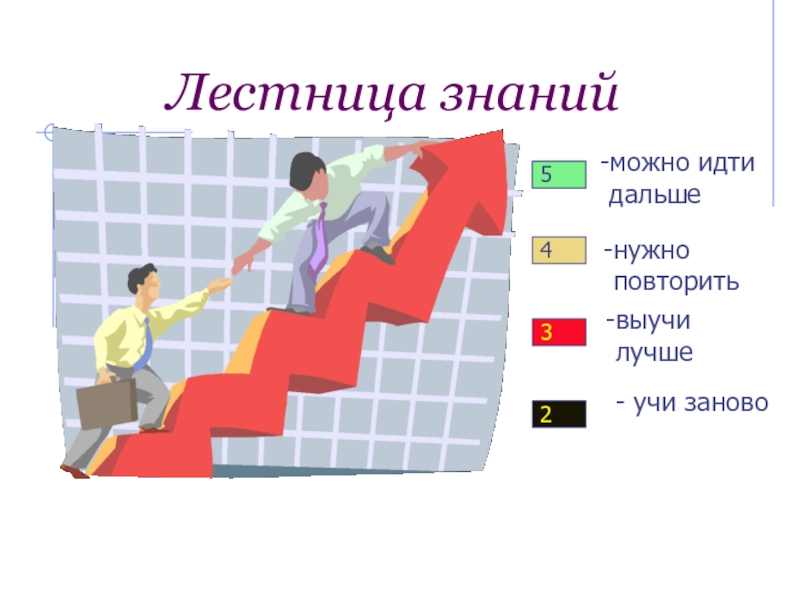 Лестница знаний

5 -можно идти дальше

4 -нужно повторить

3 -выучи лучше

2 - учи заново